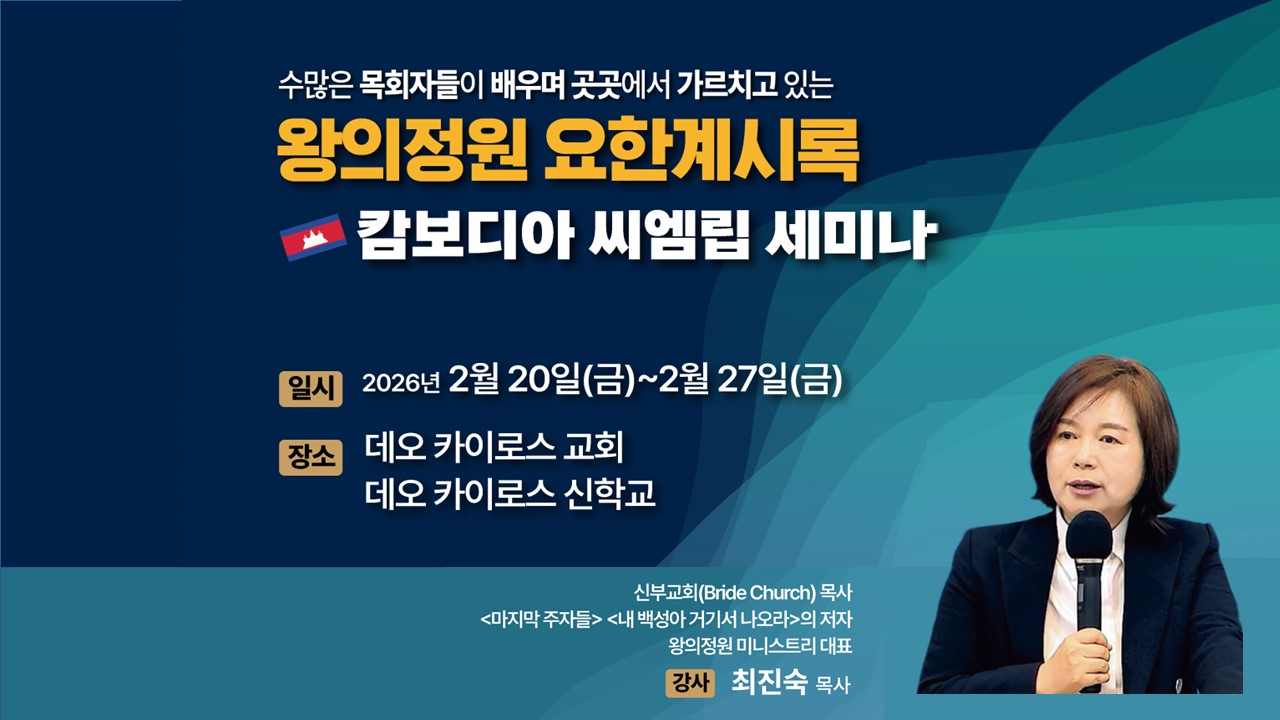 수많은 목회자들이 배우며 곳곳에서 가르치고 있는

왕의정원 요한계시록

캄보디아 씨엠립 세미나

일시 2026년 2월 20일(금)~2월 27일(금)

장소 데오 카이로스 교회
데오 카이로스 신학교

신부교회(Bride Church) 목사
<마지막 주자들> <내 백성아 거기서 나오라>의 저자
왕의정원 미니스트리 대표

강사 최진숙 목사